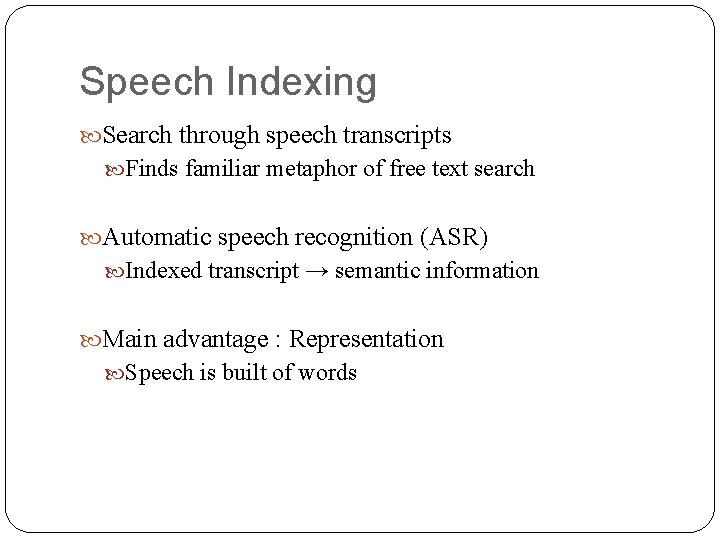 Speech Indexing

Search through speech transcripts

Finds familiar metaphor of free text search

Automatic speech recognition (ASR)

Indexed transcript → semantic information

Main advantage : Representation

Speech is built of words